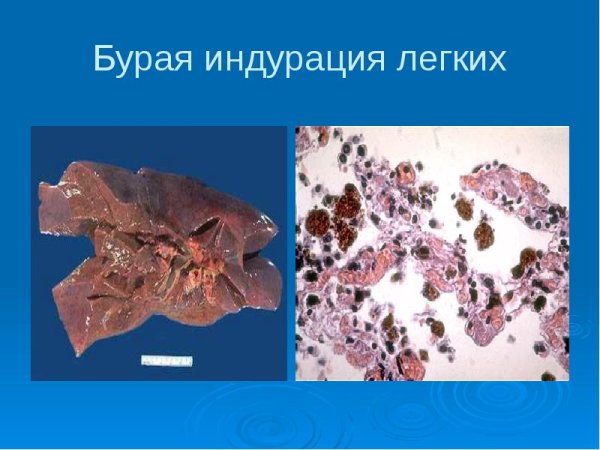 Бурая индурация легких